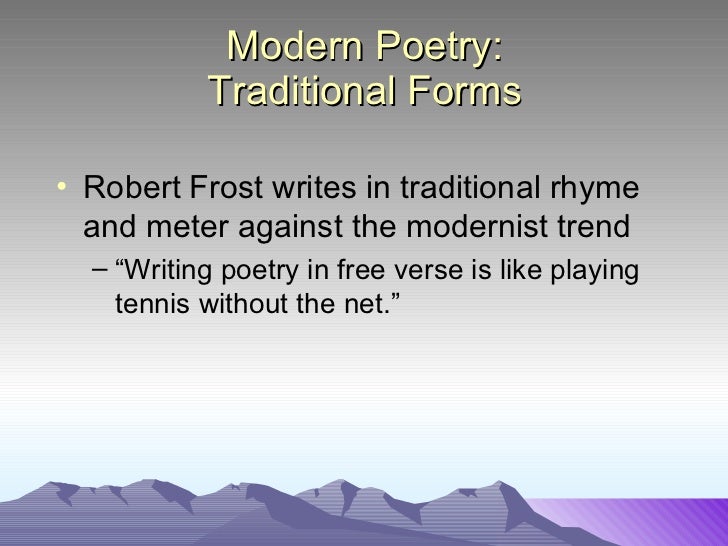 Modern Poetry:
Traditional Forms

• Robert Frost writes in traditional rhyme and meter against the modernist trend

– “Writing poetry in free verse is like playing tennis without the net.”